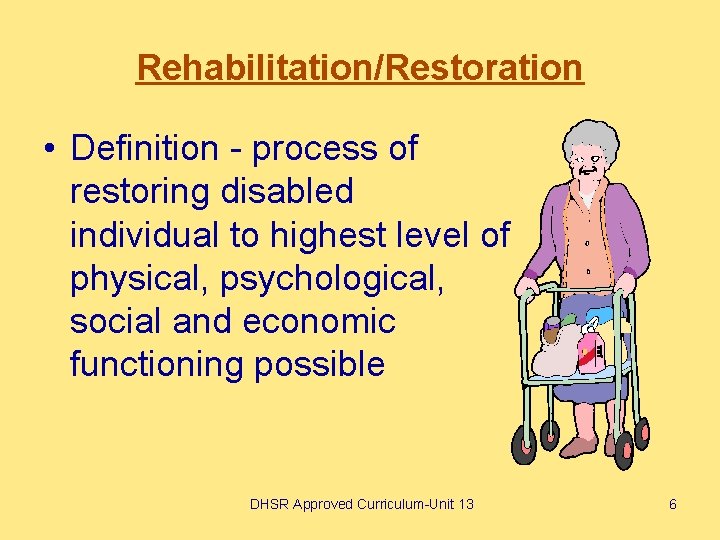 Rehabilitation/Restoration

• Definition - process of restoring disabled individual to highest level of physical, psychological, social and economic functioning possible

DHSR Approved Curriculum-Unit 13

6